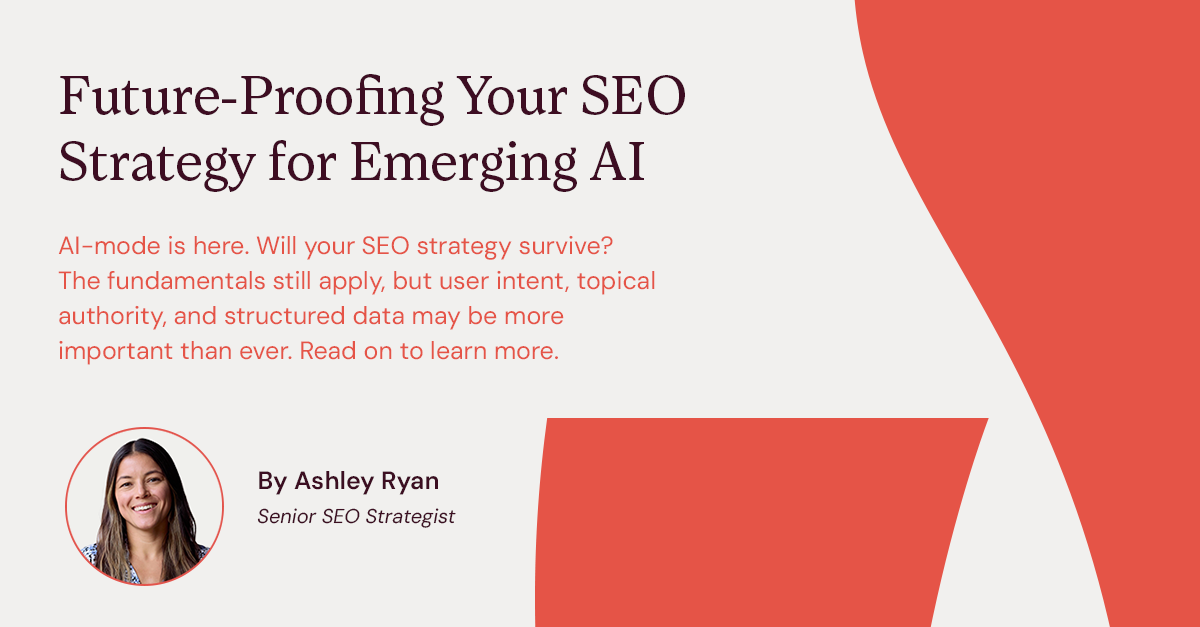 Future-Proofing Your SEO Strategy for Emerging AI

AI-mode is here. Will your SEO strategy survive? The fundamentals still apply, but user intent, topical authority, and structured data may be more important than ever. Read on to learn more.

By Ashley Ryan
Senior SEO Strategist